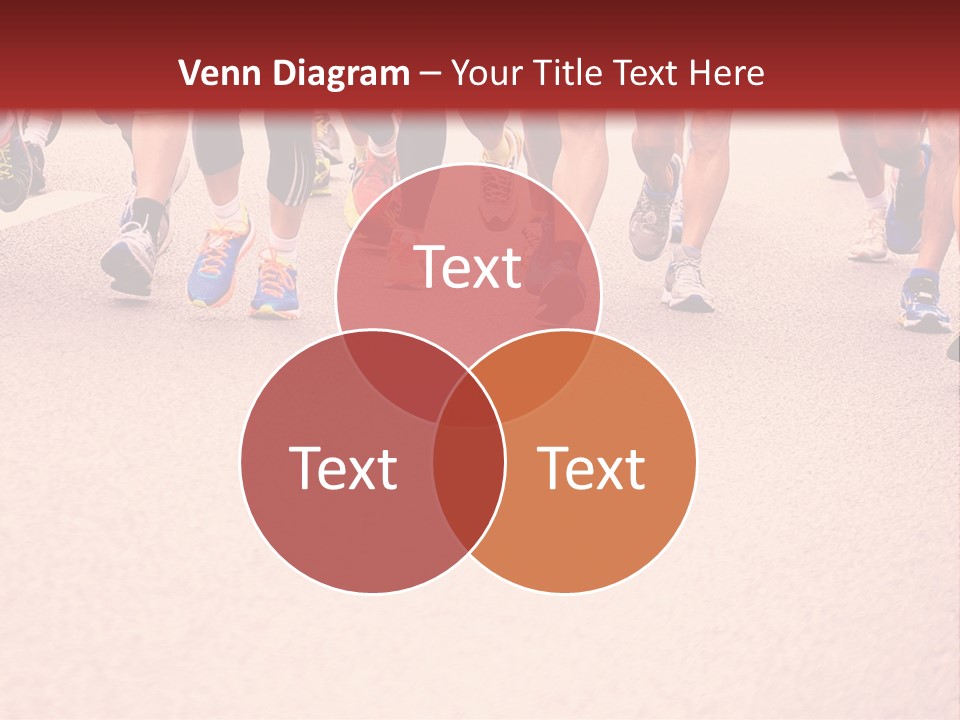 Venn Diagram – Your Title Text Here

Text

Text

Text